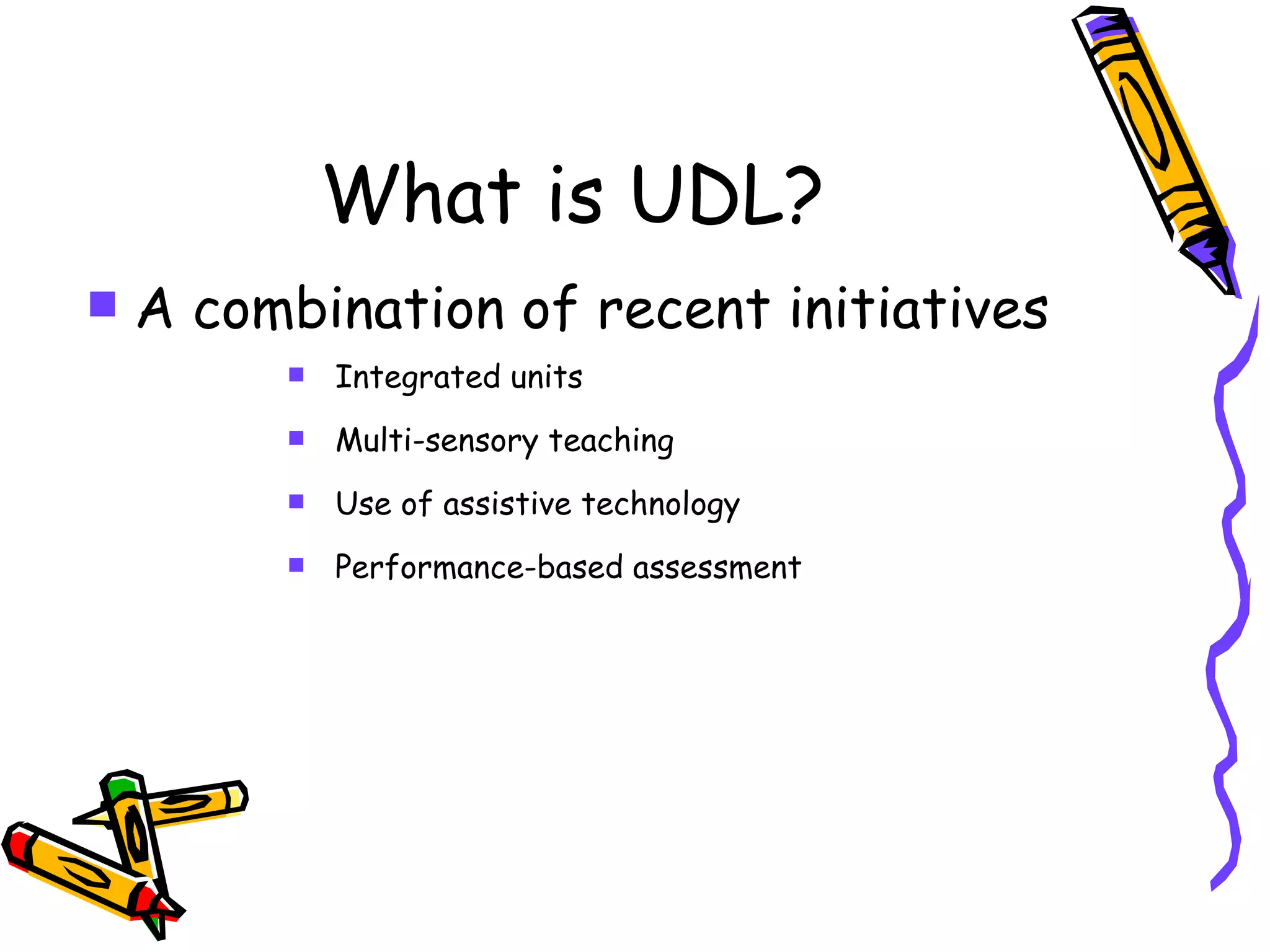 What is UDL?

A combination of recent initiatives

Integrated units

Multi-sensory teaching

Use of assistive technology

Performance-based assessment